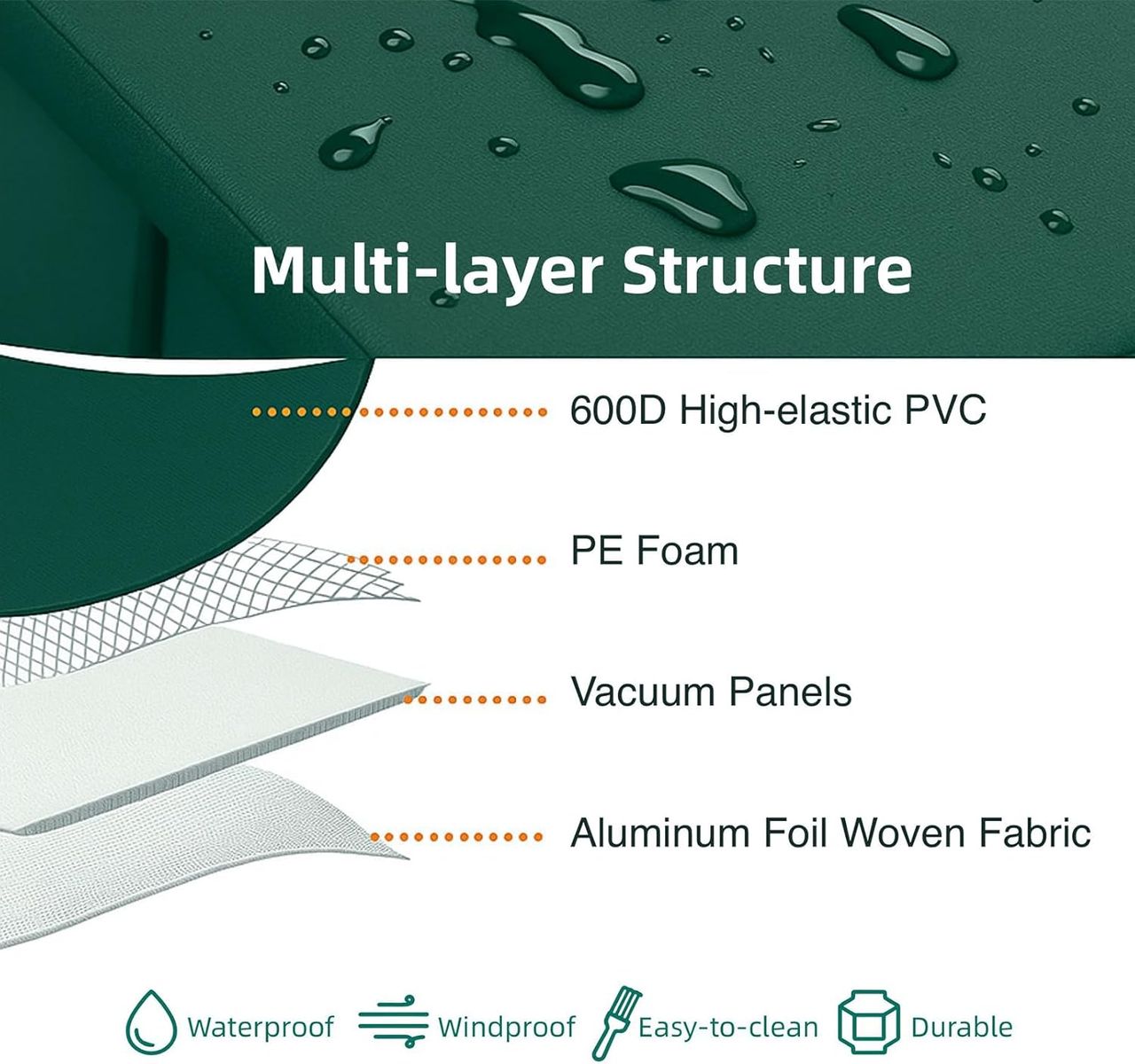 Multi-layer Structure

600D High-elastic PVC

PE Foam

Vacuum Panels

Aluminum Foil Woven Fabric

Waterproof Windproof Easy-to-clean Durable